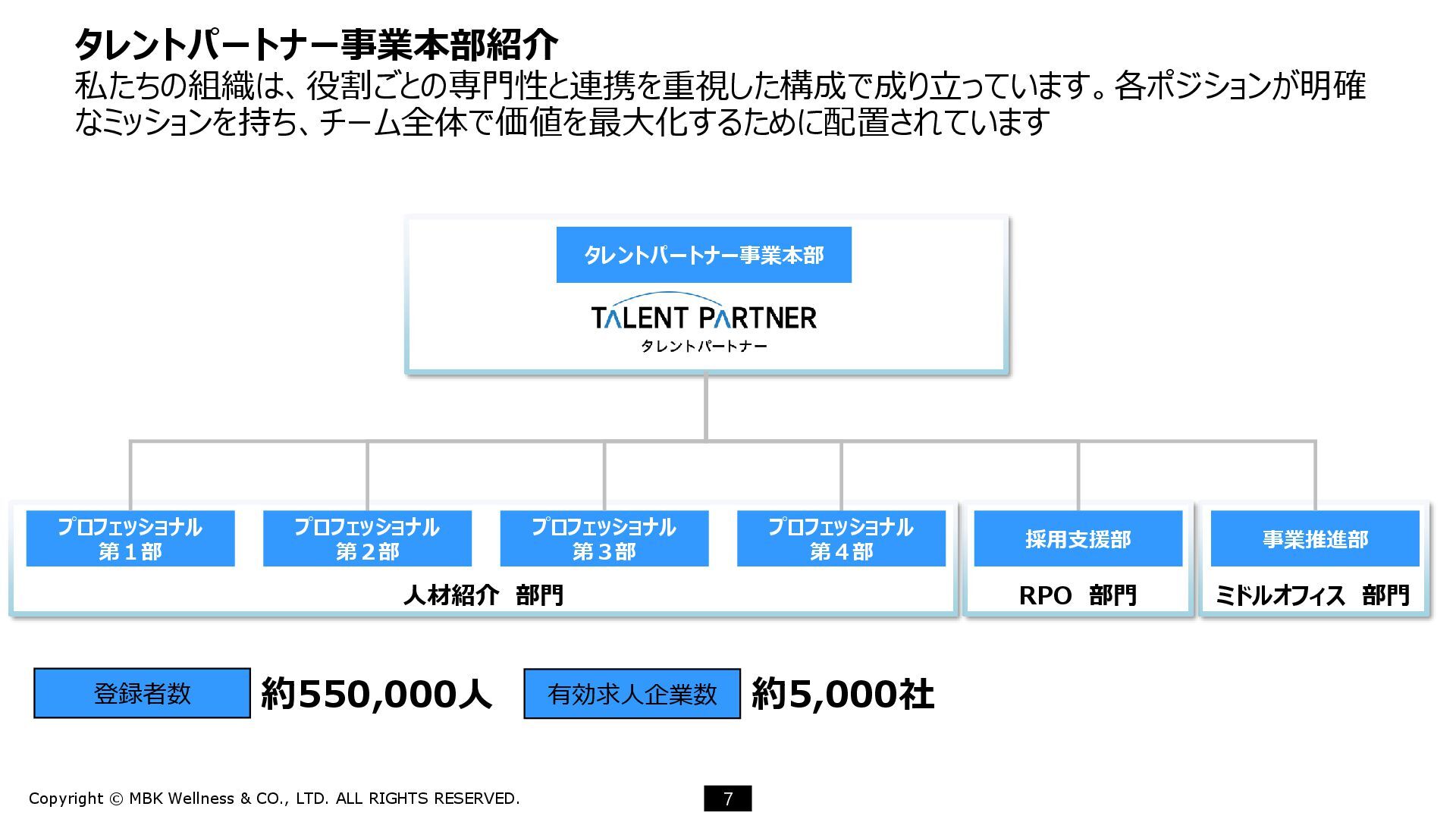 タレントパートナー事業本部紹介
私たちの組織は、役割ごとの専門性と連携を重視した構成で成り立っています。各ポジションが明確なミッションを持ち、チーム全体で価値を最大化するために配置されています

タレントパートナー事業本部

TALENT PARTNER
タレントパートナー

プロフェッショナル 第１部

プロフェッショナル 第２部

プロフェッショナル 第３部

プロフェッショナル 第４部

人材紹介 部門

採用支援部

RPO 部門

事業推進部

ミドルオフィス 部門

登録者数 約550,000人

有効求人企業数 約5,000社

Copyright © MBK Wellness & CO., LTD. ALL RIGHTS RESERVED.

7